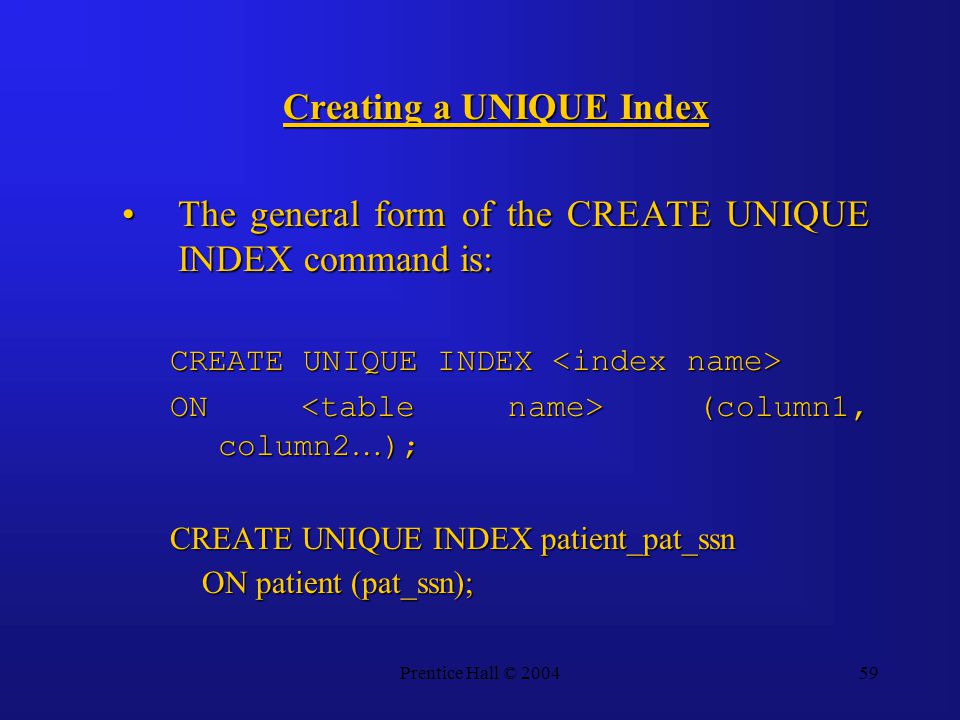 Creating a UNIQUE Index

• The general form of the CREATE UNIQUE INDEX command is:

CREATE UNIQUE INDEX <index name>
ON <table name> (column1, column2…);

CREATE UNIQUE INDEX patient_pat_ssn
ON patient (pat_ssn);

Prentice Hall © 2004

59